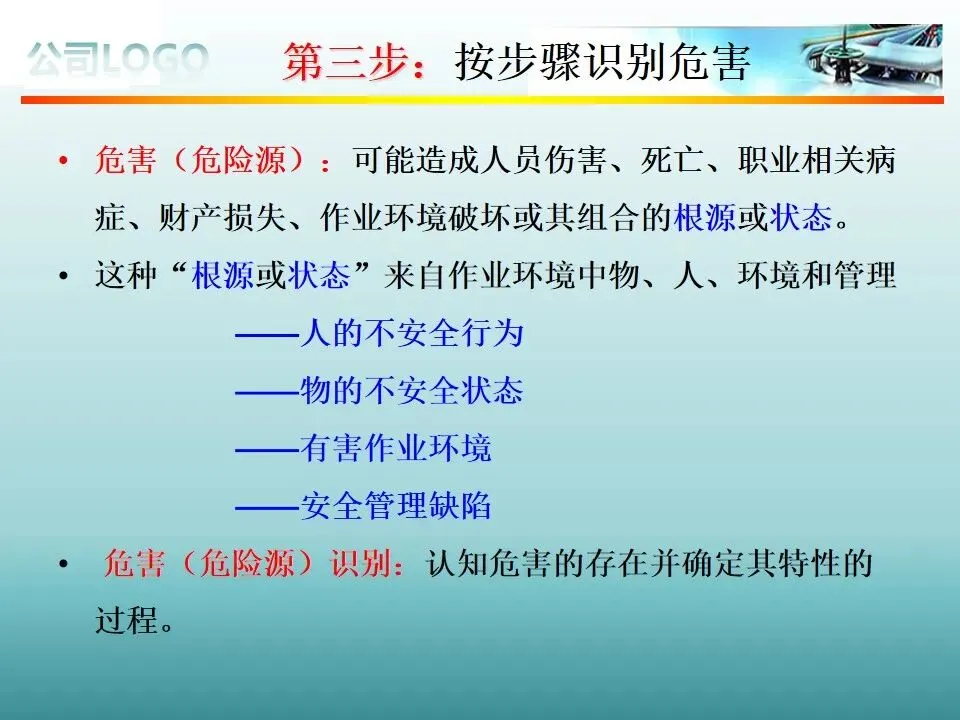 公司LOGO

第三步：按步骤识别危害

• 危害（危险源）：可能造成人员伤害、死亡、职业相关病症、财产损失、作业环境破坏或其组合的根源或状态。

• 这种“根源或状态”来自作业环境中物、人、环境和管理

——人的不安全行为

——物的不安全状态

——有害作业环境

——安全管理缺陷

• 危害（危险源）识别：认知危害的存在并确定其特性的过程。